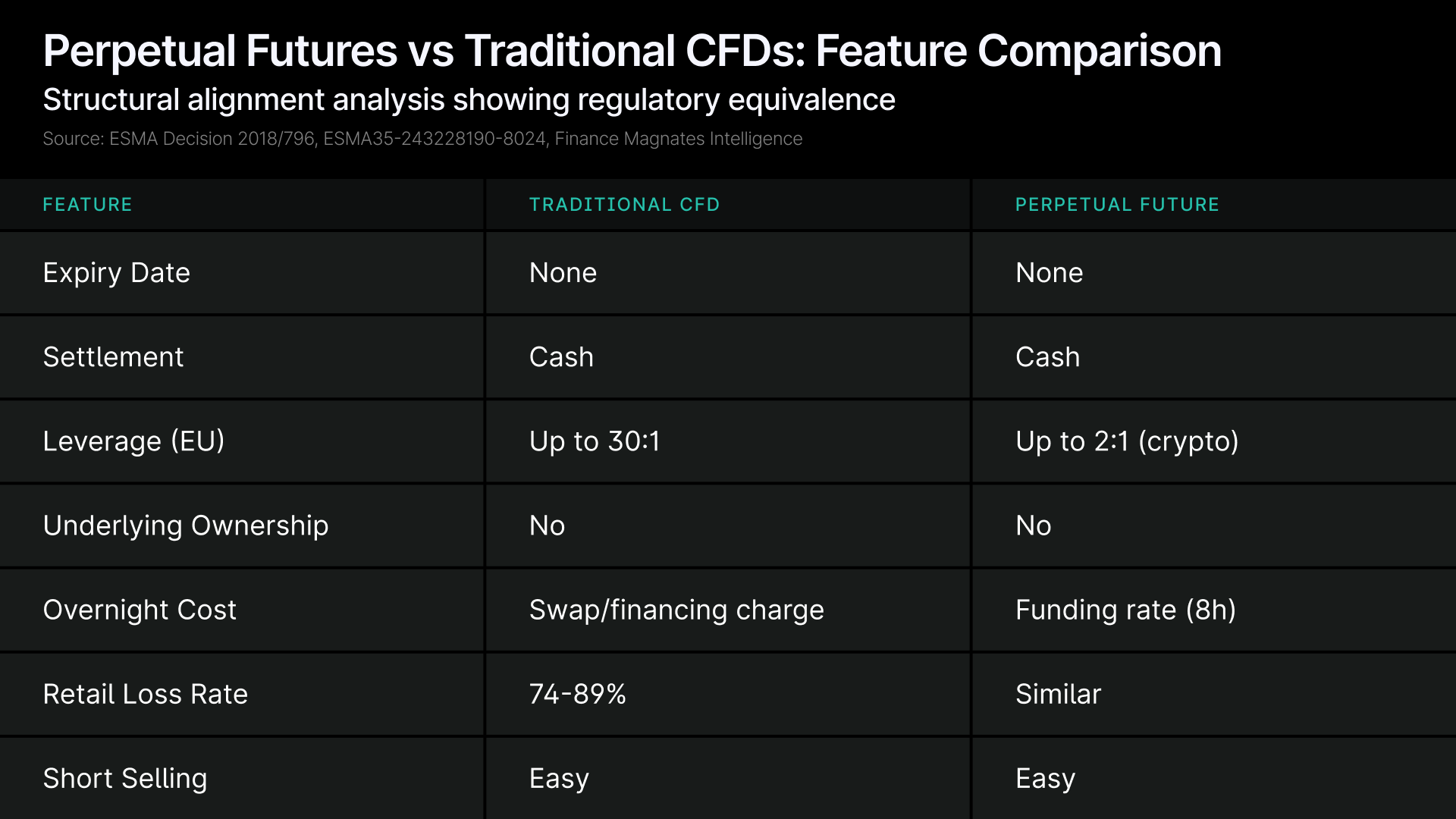 Perpetual Futures vs Traditional CFDs: Feature Comparison

Structural alignment analysis showing regulatory equivalence

Source: ESMA Decision 2018/796, ESMA35-243228190-8024, Finance Magnates Intelligence

| FEATURE | TRADITIONAL CFD | PERPETUAL FUTURE |
|---|---|---|
| Expiry Date | None | None |
| Settlement | Cash | Cash |
| Leverage (EU) | Up to 30:1 | Up to 2:1 (crypto) |
| Underlying Ownership | No | No |
| Overnight Cost | Swap/financing charge | Funding rate (8h) |
| Retail Loss Rate | 74-89% | Similar |
| Short Selling | Easy | Easy |